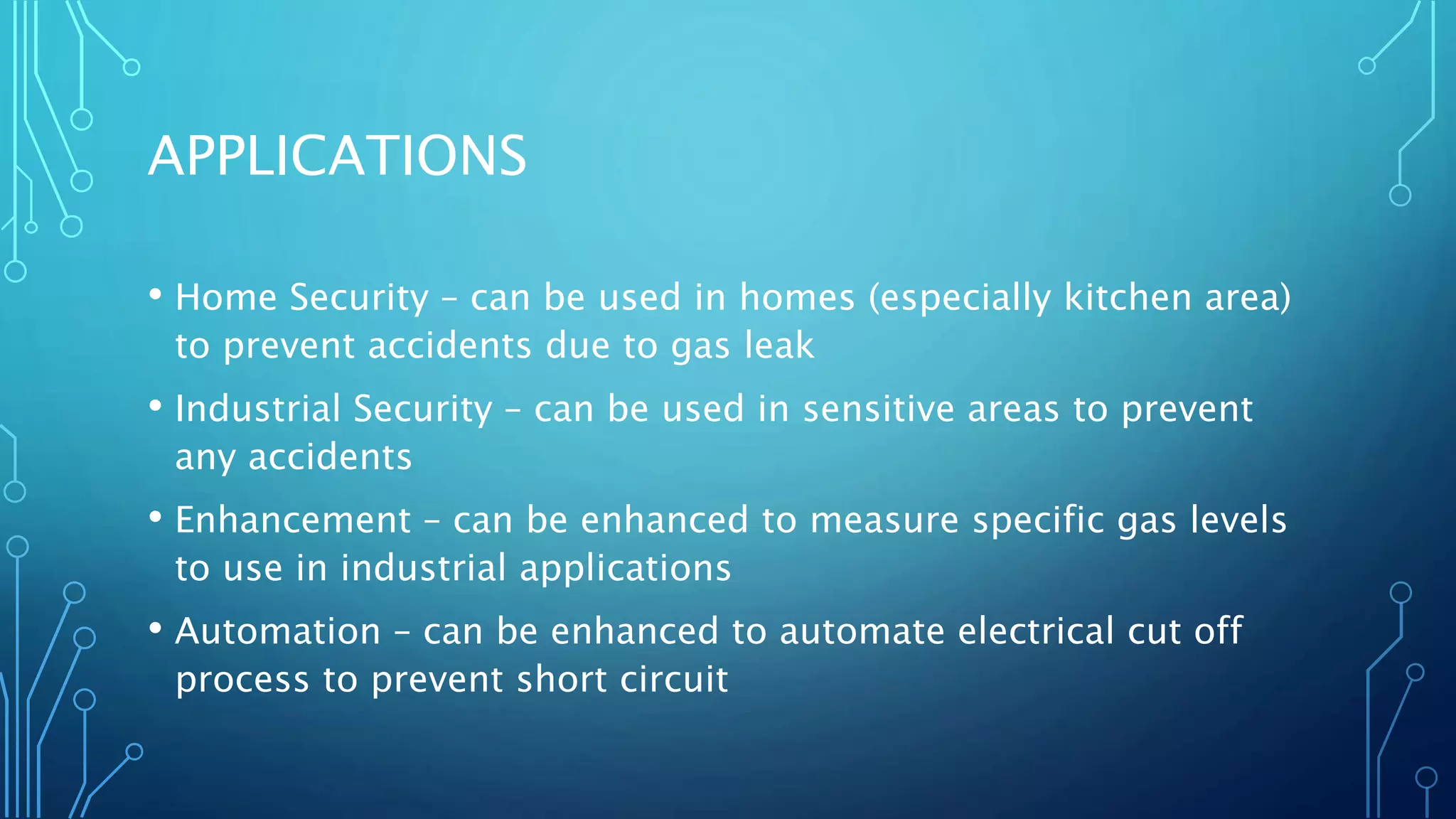 APPLICATIONS

• Home Security – can be used in homes (especially kitchen area) to prevent accidents due to gas leak

• Industrial Security – can be used in sensitive areas to prevent any accidents

• Enhancement – can be enhanced to measure specific gas levels to use in industrial applications

• Automation – can be enhanced to automate electrical cut off process to prevent short circuit